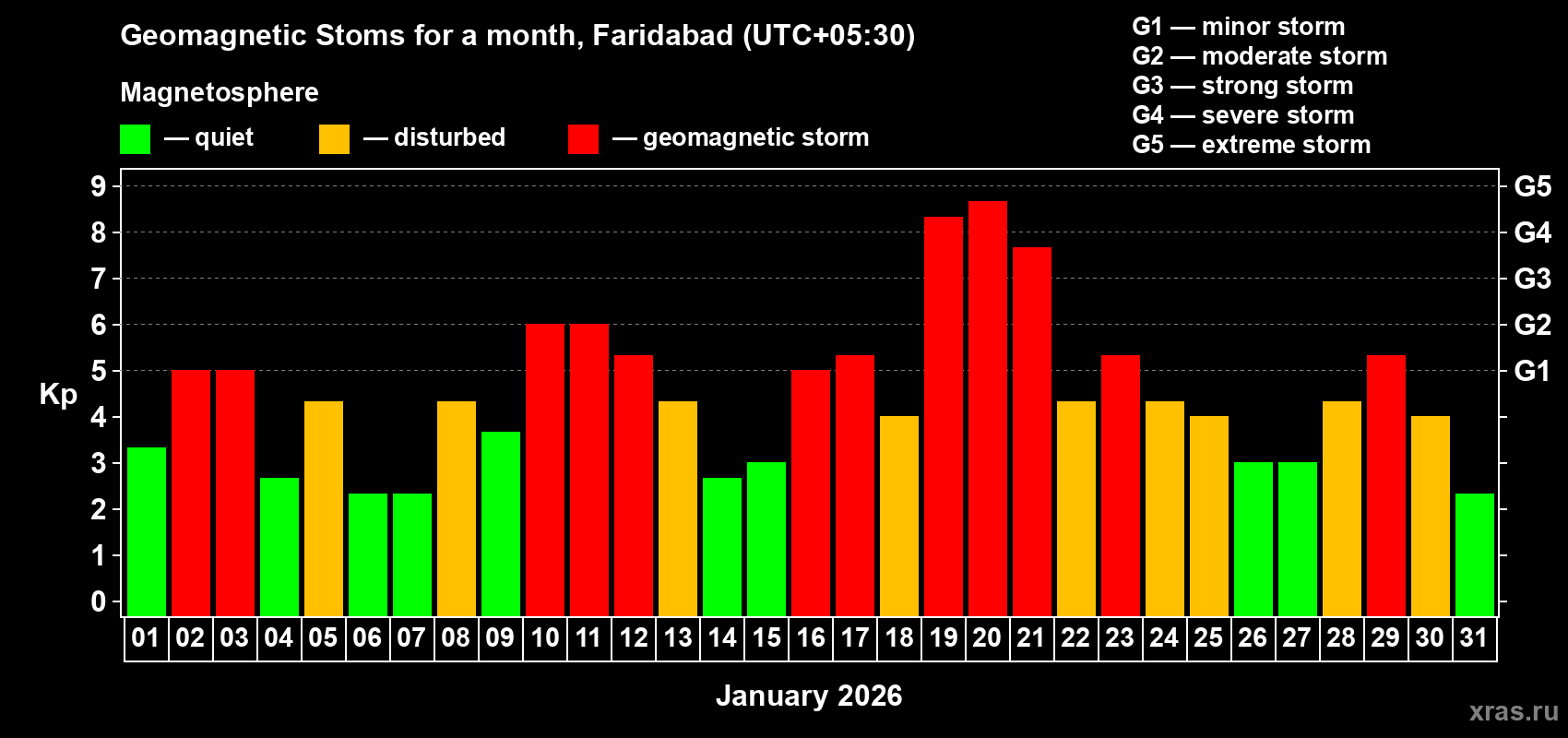 Geomagnetic Stoms for a month, Faridabad (UTC+05:30)

Magnetosphere

— quiet — disturbed — geomagnetic storm

G1 — minor storm
G2 — moderate storm
G3 — strong storm
G4 — severe storm
G5 — extreme storm

Kp

9
8
7
6
5
4
3
2
1
0

G5
G4
G3
G2
G1

01 02 03 04 05 06 07 08 09 10 11 12 13 14 15 16 17 18 19 20 21 22 23 24 25 26 27 28 29 30 31

January 2026

xras.ru